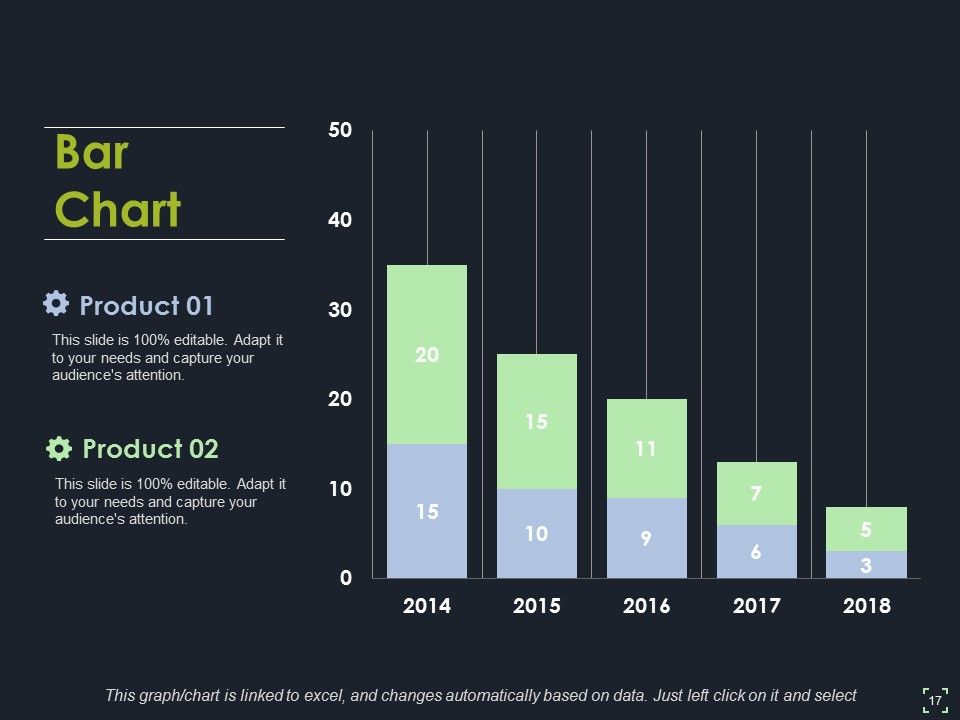 Bar Chart

Product 01

This slide is 100% editable. Adapt it to your needs and capture your audience's attention.

Product 02

This slide is 100% editable. Adapt it to your needs and capture your audience's attention.

50
40
30
20
10
0

20
15
15
10
11
9
7
6
5
3

2014
2015
2016
2017
2018

This graph/chart is linked to excel, and changes automatically based on data. Just left click on it and select

17